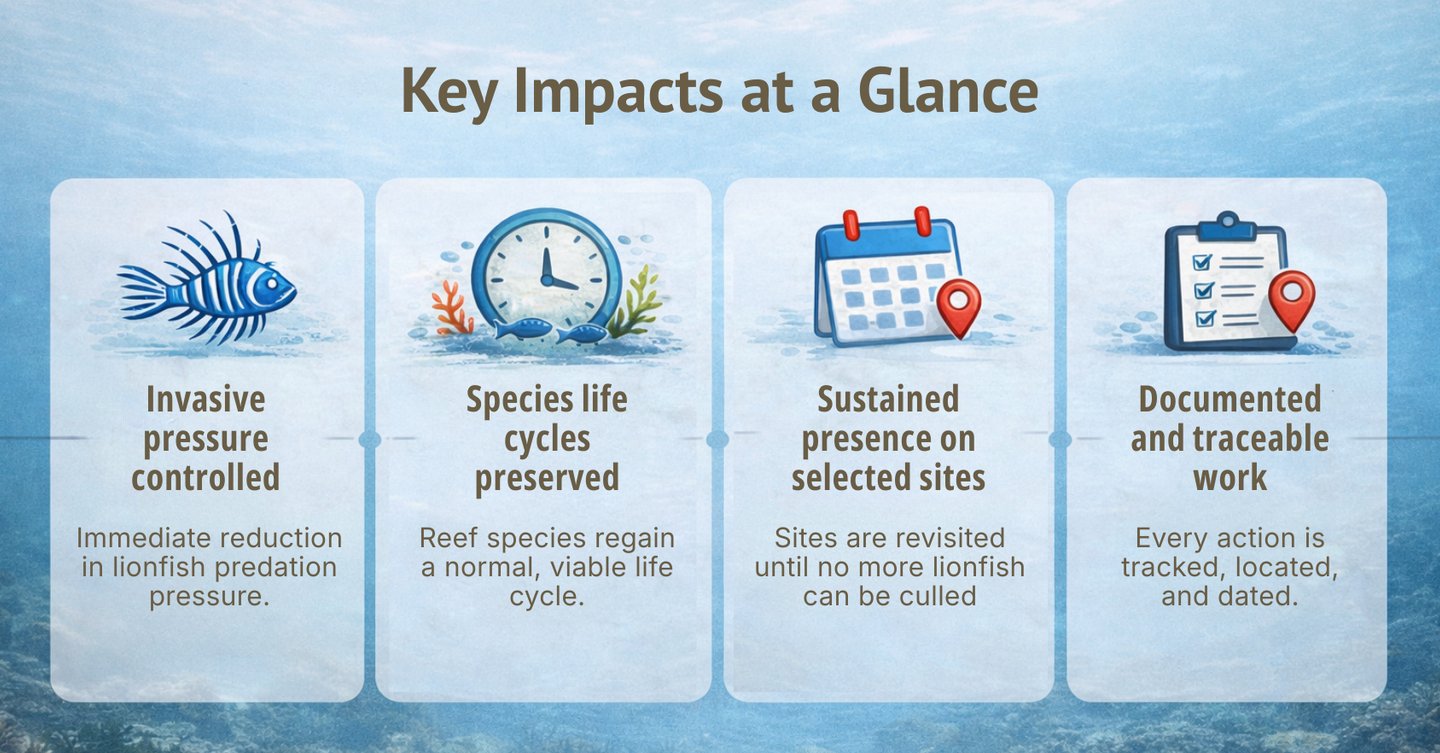 Key Impacts at a Glance

Invasive pressure controlled

Immediate reduction in lionfish predation pressure.

Species life cycles preserved

Reef species regain a normal, viable life cycle.

Sustained presence on selected sites

Sites are revisited until no more lionfish can be culled

Documented and traceable work

Every action is tracked, located, and dated.